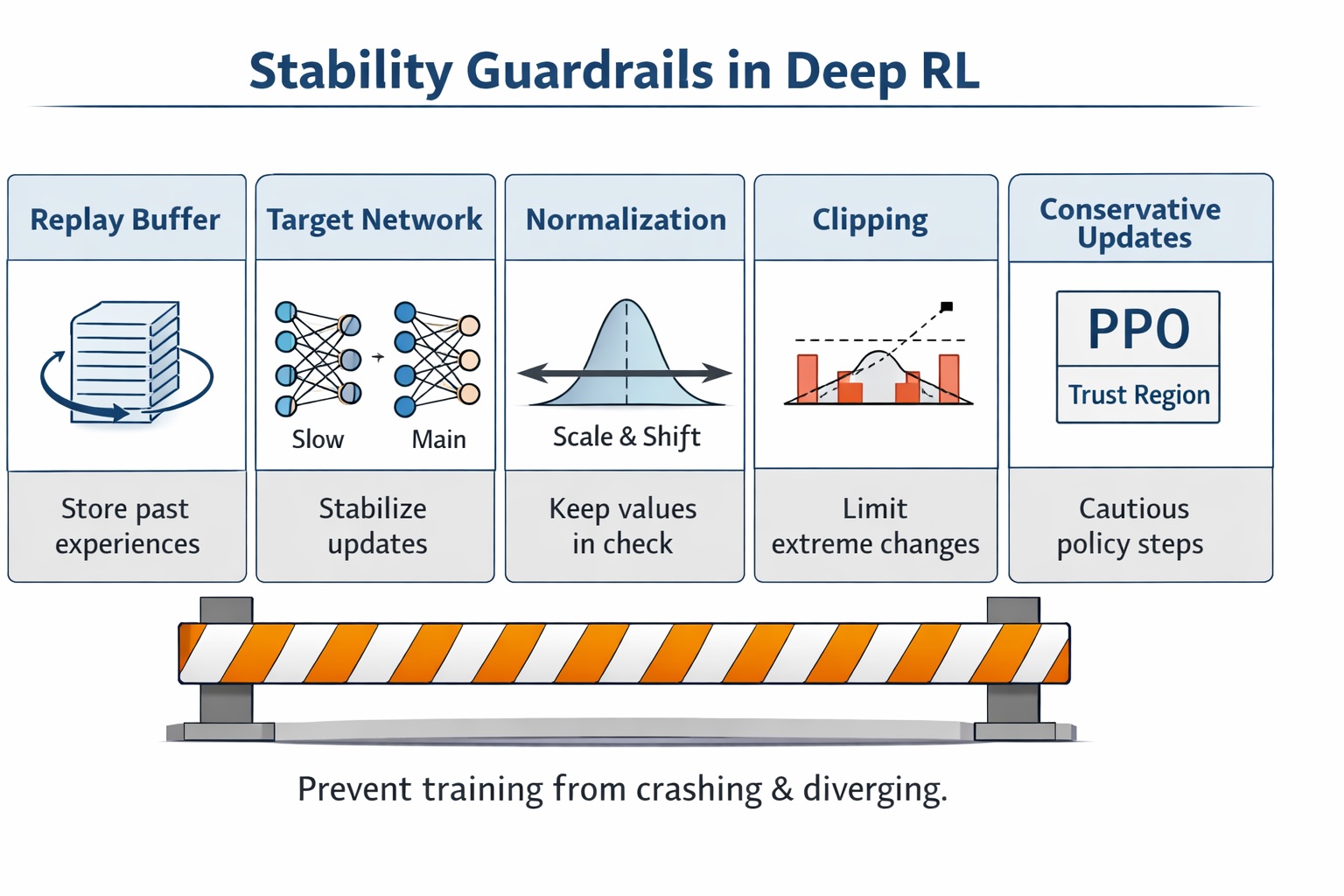 Stability Guardrails in Deep RL

Replay Buffer

Store past experiences

Target Network

Slow Main

Stabilize updates

Normalization

Scale & Shift

Keep values in check

Clipping

Limit extreme changes

Conservative Updates

PPO

Trust Region

Cautious policy steps

Prevent training from crashing & diverging.